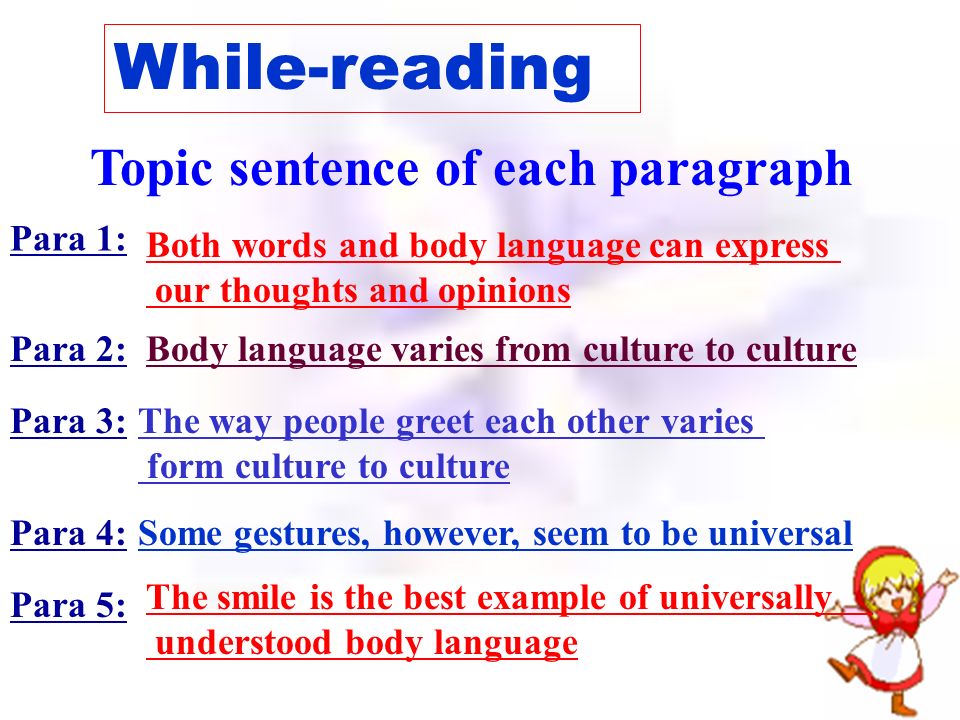 While-reading

Topic sentence of each paragraph

Para 1: Both words and body language can express our thoughts and opinions

Para 2: Body language varies from culture to culture

Para 3: The way people greet each other varies form culture to culture

Para 4: Some gestures, however, seem to be universal

Para 5: The smile is the best example of universally understood body language